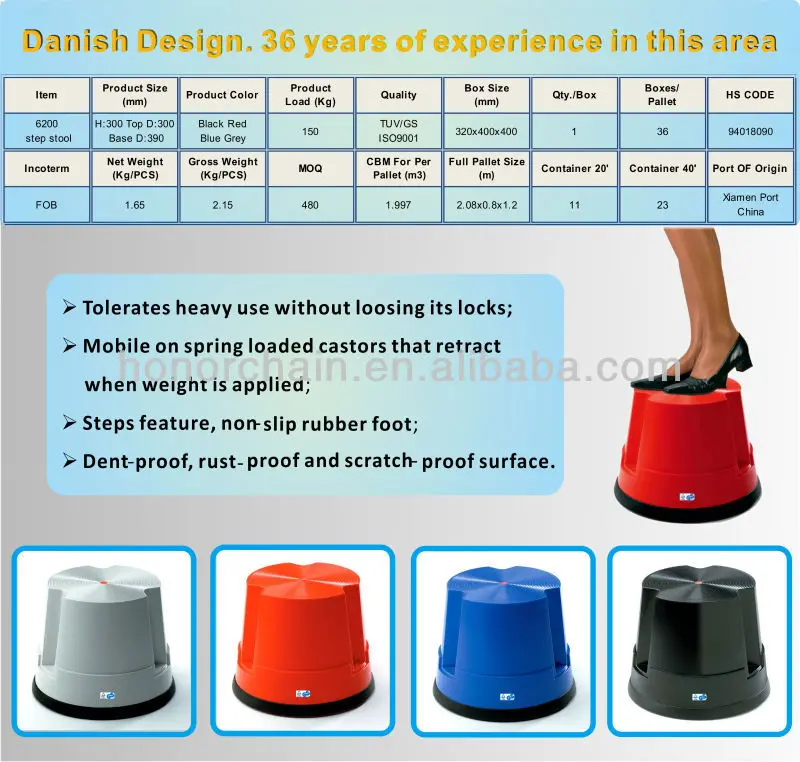 Danish Design. 36 years of experience in this area

| Item | Product Size (mm) | Product Color | Product Load (Kg) | Quality | Box Size (mm) | Qty./Box | Boxes/ Pallet | HS CODE |
|---|---|---|---|---|---|---|---|---|
| 6200 step stool | H:300 Top D:300 Base D:390 | Black Red Blue Grey | 150 | TUV/GS ISO9001 | 320x400x400 | 1 | 36 | 94018090 |
| Incoterm | Net Weight (Kg/PCS) | Gross Weight (Kg/PCS) | MOQ | CBM For Per Pallet (m3) | Full Pallet Size (m) | Container 20' | Container 40' | Port OF Origin |
| FOB | 1.65 | 2.15 | 480 | 1.997 | 2.08x0.8x1.2 | 11 | 23 | Xiamen Port China |

➢ Tolerates heavy use without loosing its locks;
➢ Mobile on spring loaded castors that retract when weight is applied;
➢ Steps feature, non-slip rubber foot;
➢ Dent-proof, rust-proof and scratch-proof surface.

honorchain.en.alibaba.com